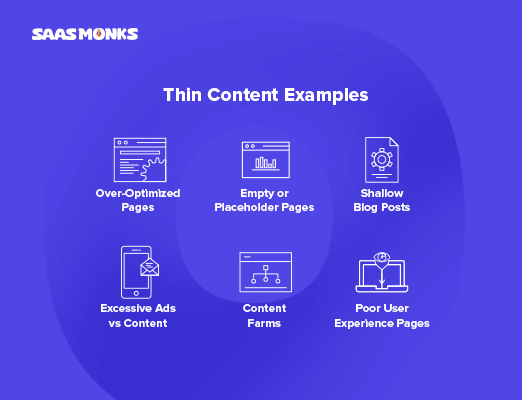 SAASMONKS

Thin Content Examples

Over-Optimized Pages

Empty or Placeholder Pages

Shallow Blog Posts

Excessive Ads vs Content

Content Farms

Poor User Experience Pages